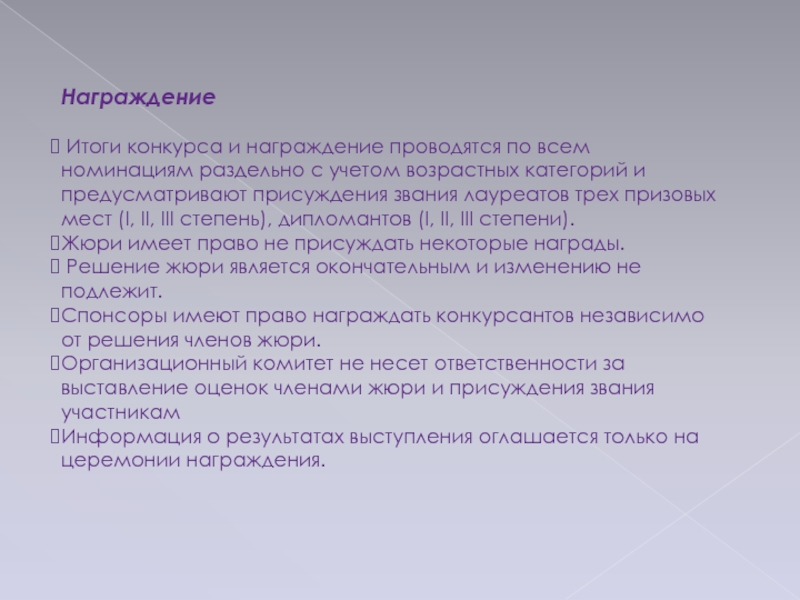 Награждение

 Итоги конкурса и награждение проводятся по всем номинациям раздельно с учетом возрастных категорий и предусматривают присуждения звания лауреатов трех призовых мест (I, II, III степень), дипломантов (I, II, III степени).
Жюри имеет право не присуждать некоторые награды.
 Решение жюри является окончательным и изменению не подлежит.
Спонсоры имеют право награждать конкурсантов независимо от решения членов жюри.
Организационный комитет не несет ответственности за выставление оценок членами жюри и присуждения звания участникам
Информация о результатах выступления оглашается только на церемонии награждения.